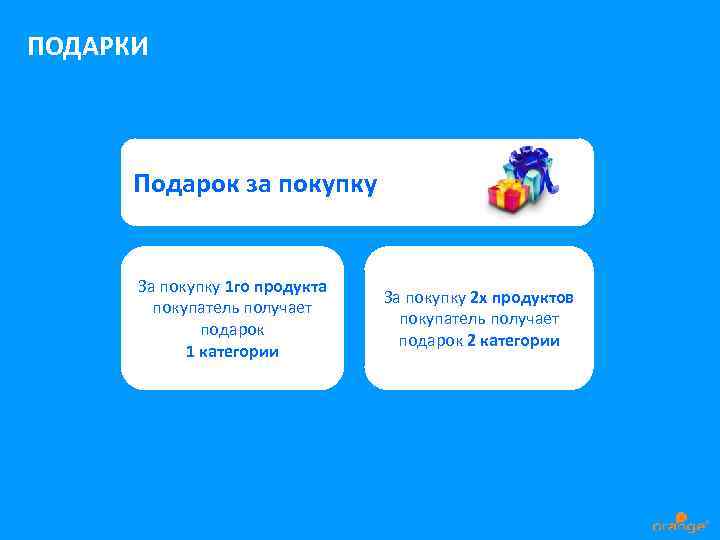 ПОДАРКИ

Подарок за покупку

За покупку 1го продукта покупатель получает подарок 1 категории

За покупку 2х продуктов покупатель получает подарок 2 категории

orange